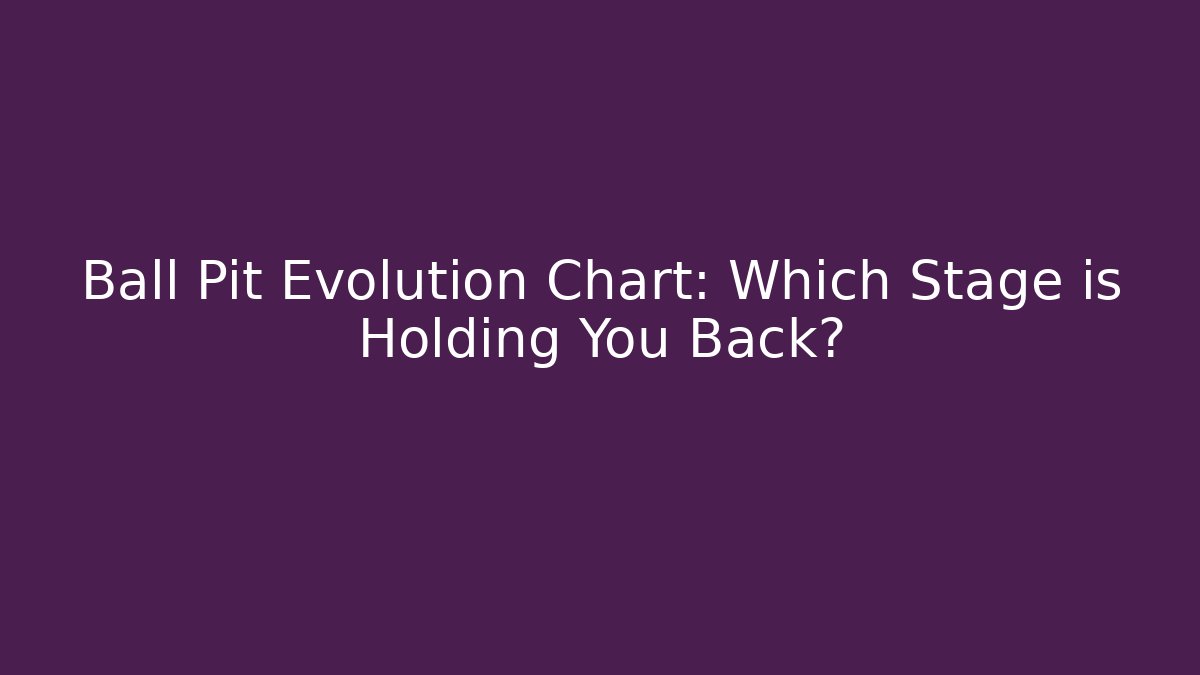 Ball Pit Evolution Chart: Which Stage is Holding You Back?